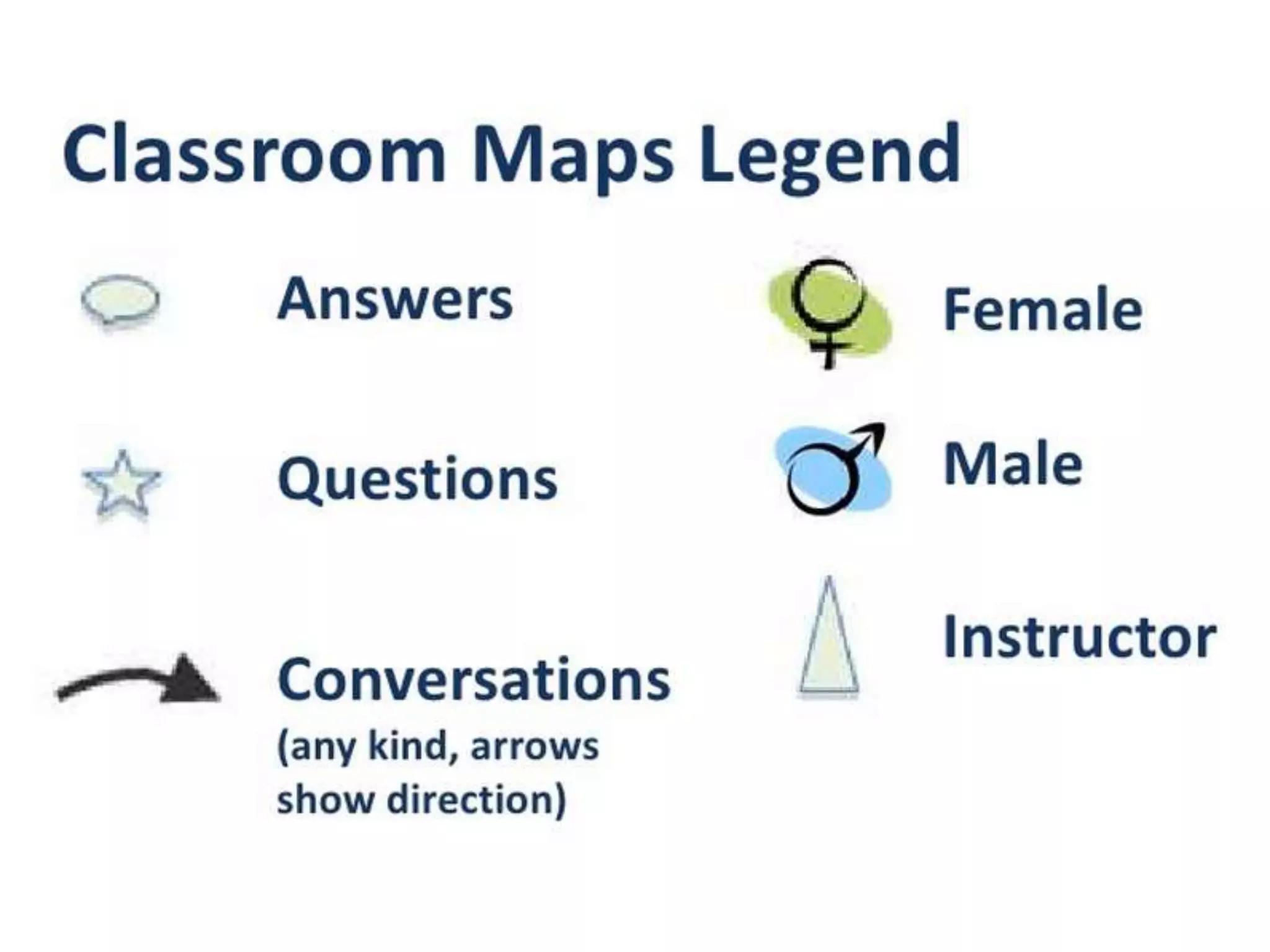 Classroom Maps Legend

Answers

Questions

Conversations
(any kind, arrows show direction)

Female

Male

Instructor